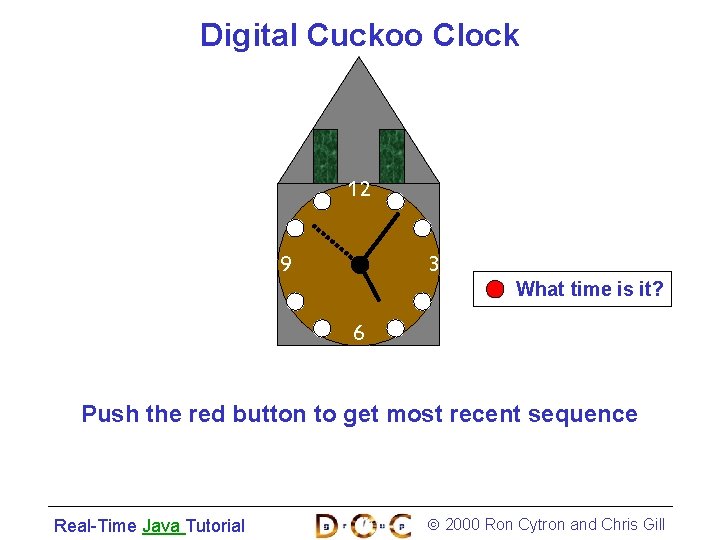 Digital Cuckoo Clock

12
9
3
6

What time is it?

Push the red button to get most recent sequence

Real-Time Java Tutorial

DOC

© 2000 Ron Cytron and Chris Gill